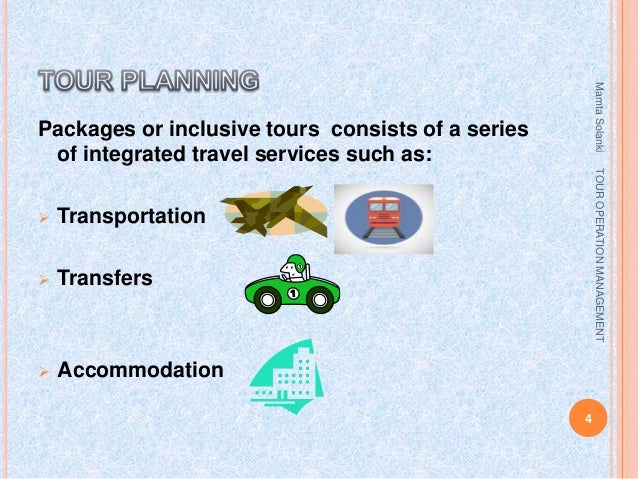 TOUR PLANNING

Packages or inclusive tours  consists of a series of integrated travel services such as:

➢ Transportation

➢ Transfers

➢ Accommodation

Mamta Solanki TOUR OPERATION MANAGEMENT

4